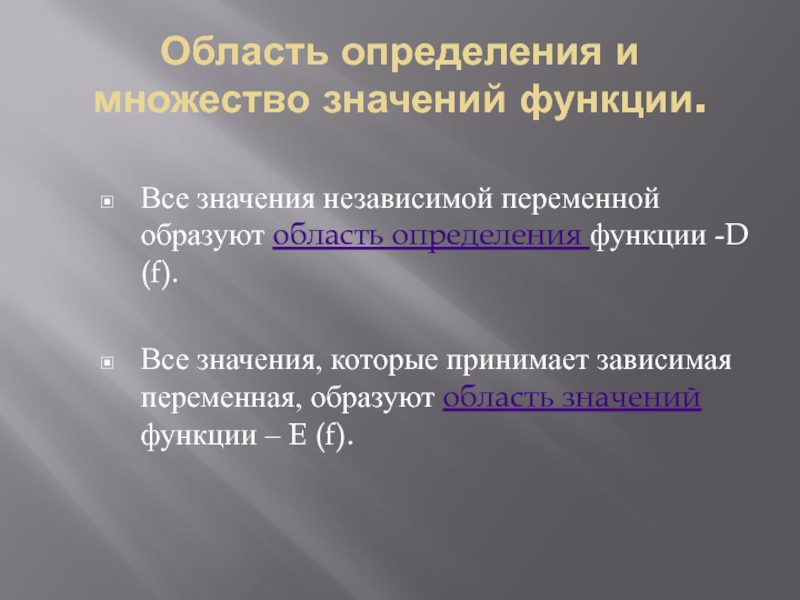 Область определения и множество значений функции.

Все значения независимой переменной образуют область определения функции -D (f).

Все значения, которые принимает зависимая переменная, образуют область значений функции – E (f).